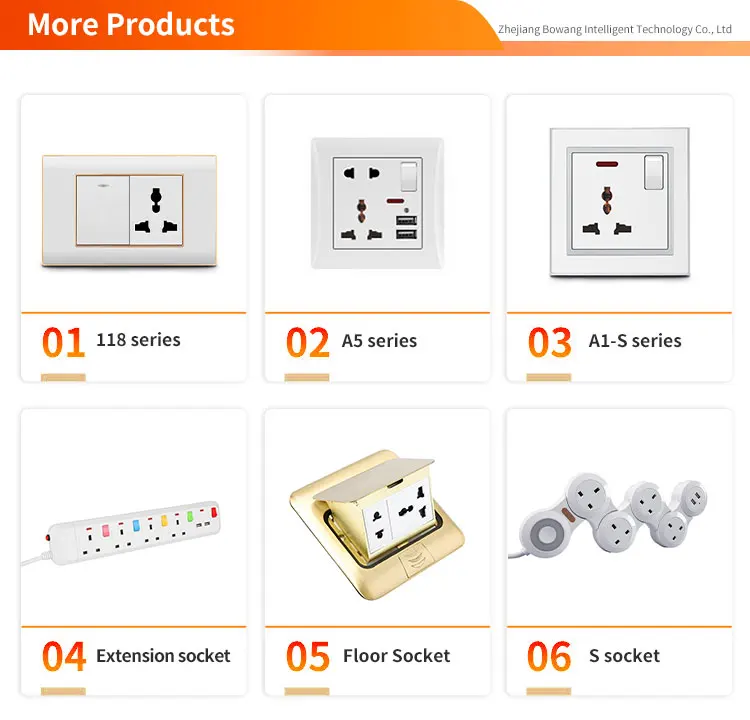 More Products

Zhejiang Bowang Intelligent Technology Co., Ltd

01 118 series

02 A5 series

03 A1-S series

04 Extension socket

05 Floor Socket

06 S socket